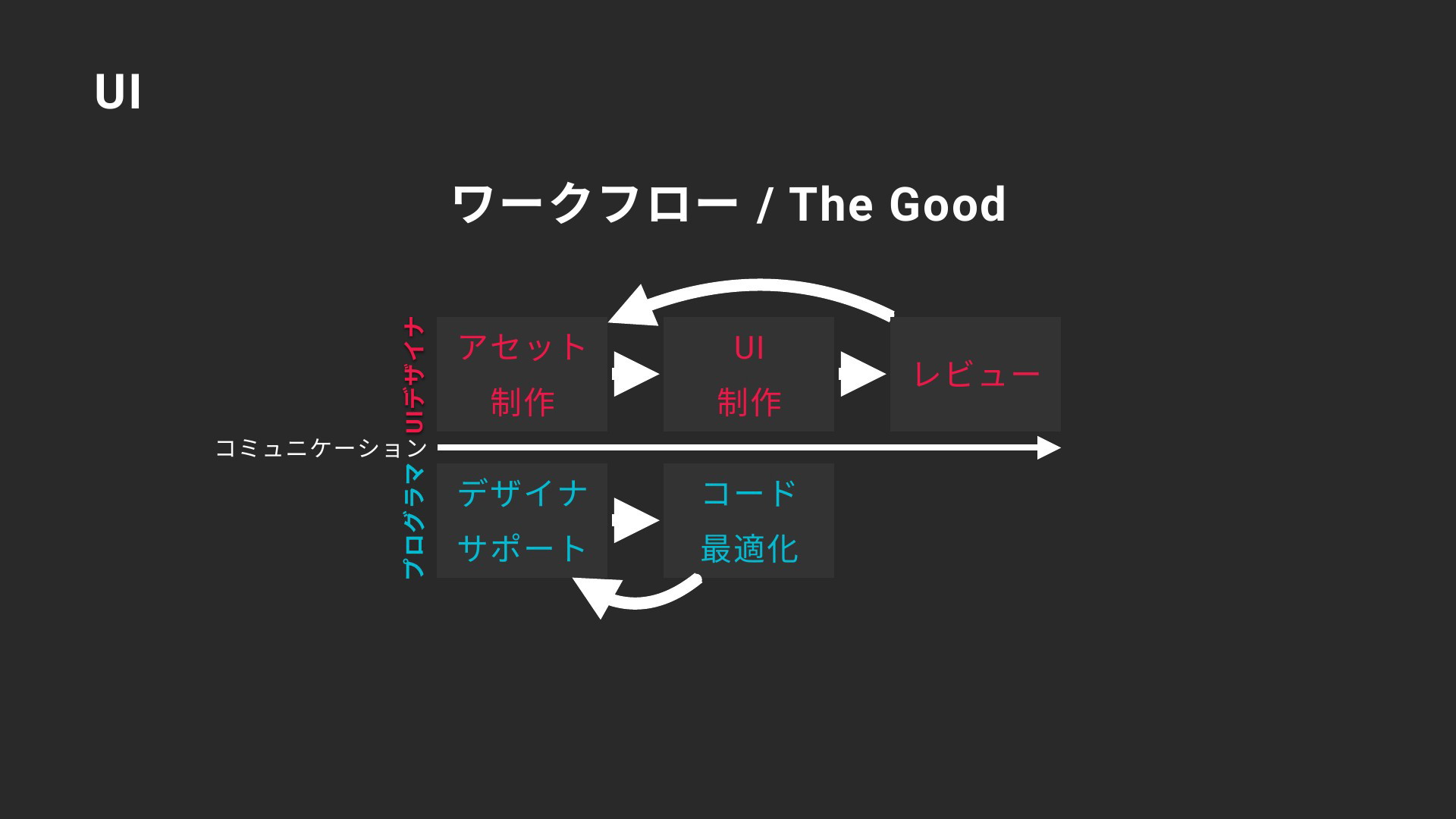 UI

ワークフロー / The Good

UIデザイナ

アセット制作

UI制作

レビュー

コミュニケーション

プログラマ

デザイナサポート

コード最適化